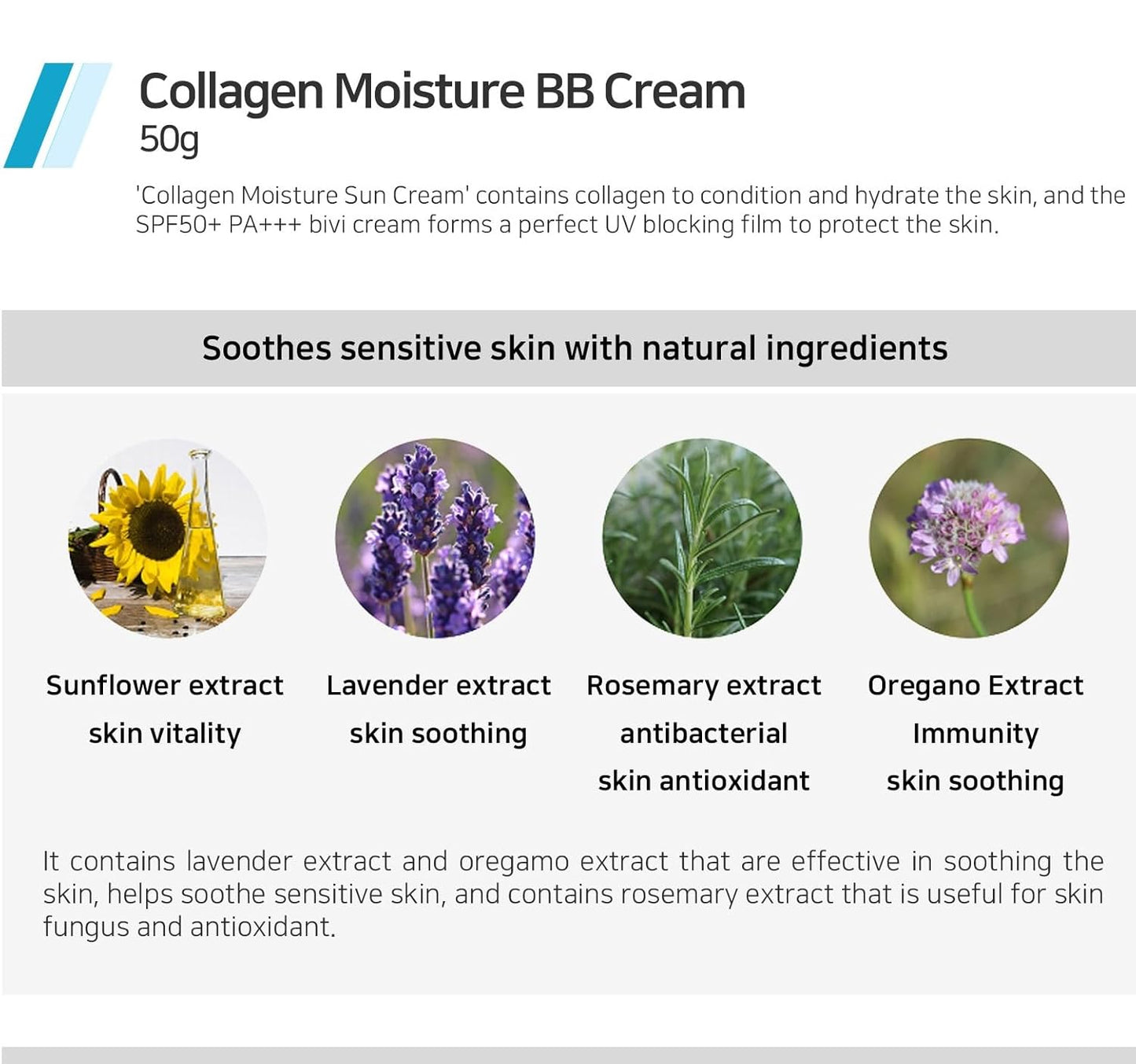 Collagen Moisture BB Cream
50g

'Collagen Moisture Sun Cream' contains collagen to condition and hydrate the skin, and the SPF50+ PA+++ bivi cream forms a perfect UV blocking film to protect the skin.

Soothes sensitive skin with natural ingredients

Sunflower extract
skin vitality

Lavender extract
skin soothing

Rosemary extract
antibacterial
skin antioxidant

Oregano Extract
Immunity
skin soothing

It contains lavender extract and oregamo extract that are effective in soothing the skin, helps soothe sensitive skin, and contains rosemary extract that is useful for skin fungus and antioxidant.